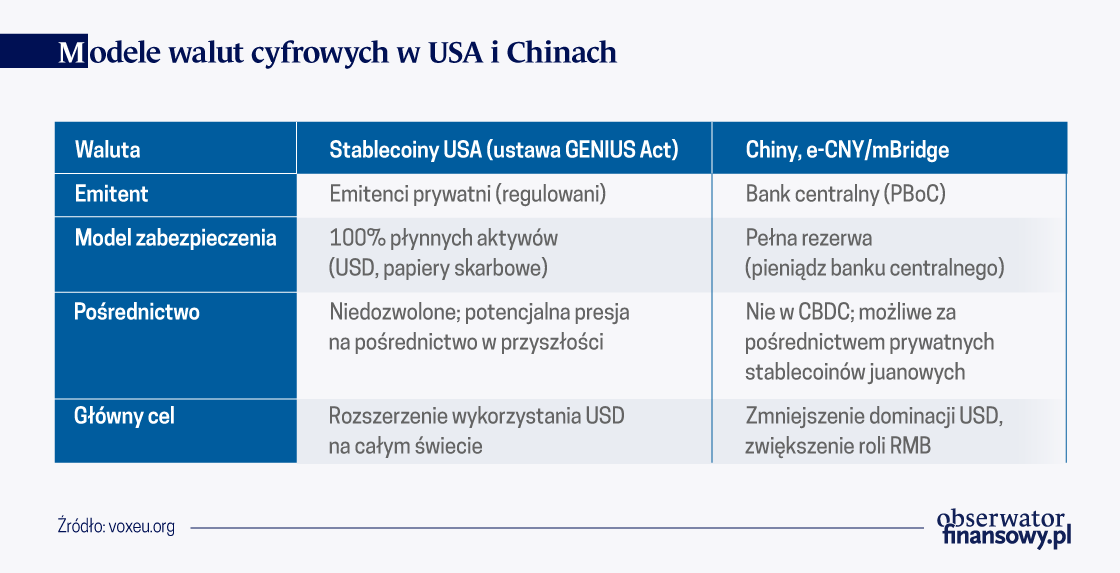 Modele walut cyfrowych w USA i Chinach

| Waluta | Stablecoiny USA (ustawa GENIUS Act) | Chiny, e-CNY/mBridge |
|---|---|---|
| Emitent | Emitenci prywatni (regulowani) | Bank centralny (PBoC) |
| Model zabezpieczenia | 100% płynnych aktywów (USD, papiery skarbowe) | Pełna rezerwa (pieniądz banku centralnego) |
| Pośrednictwo | Niedozwolone; potencjalna presja na pośrednictwo w przyszłości | Nie w CBDC; możliwe za pośrednictwem prywatnych stablecoinów juanowych |
| Główny cel | Rozszerzenie wykorzystania USD na całym świecie | Zmniejszenie dominacji USD, zwiększenie roli RMB |

Źródło: voxeu.org

obserwator finansowy.pl